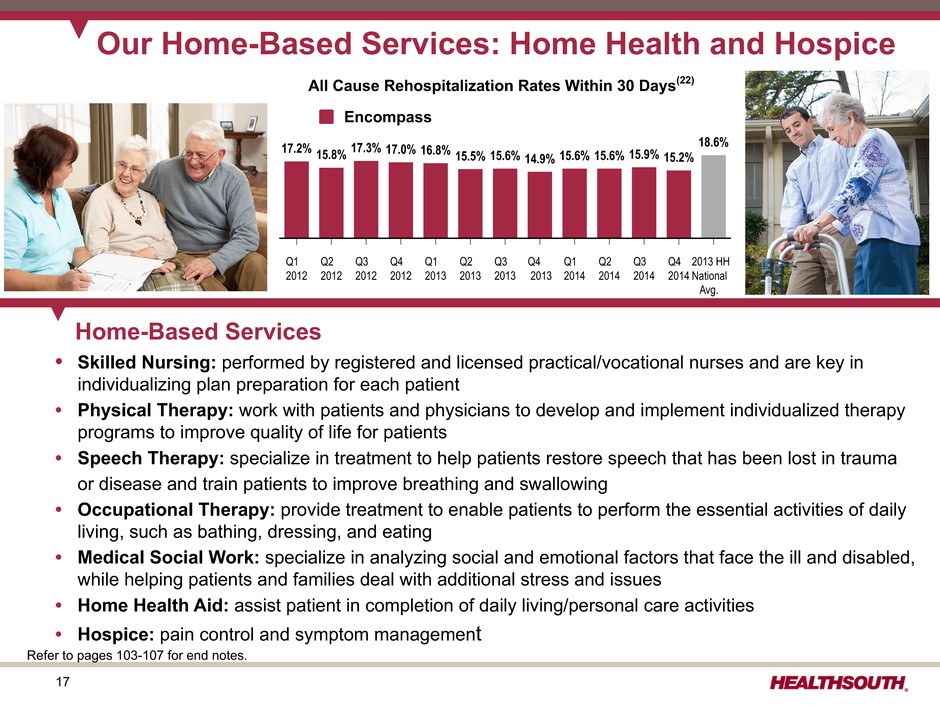 Our Home-Based Services: Home Health and Hospice

All Cause Rehospitalization Rates Within 30 Days$^{(22)}$

Encompass

17.2% 15.8% 17.3% 17.0% 16.8% 15.5% 15.6% 14.9% 15.6% 15.6% 15.9% 15.2% 18.6%

Q1 2012 Q2 2012 Q3 2012 Q4 2012 Q1 2013 Q2 2013 Q3 2013 Q4 2013 Q1 2014 Q2 2014 Q3 2014 Q4 2014 2013 HH National Avg.

Home-Based Services

• Skilled Nursing: performed by registered and licensed practical/vocational nurses and are key in individualizing plan preparation for each patient
• Physical Therapy: work with patients and physicians to develop and implement individualized therapy programs to improve quality of life for patients
• Speech Therapy: specialize in treatment to help patients restore speech that has been lost in trauma or disease and train patients to improve breathing and swallowing
• Occupational Therapy: provide treatment to enable patients to perform the essential activities of daily living, such as bathing, dressing, and eating
• Medical Social Work: specialize in analyzing social and emotional factors that face the ill and disabled, while helping patients and families deal with additional stress and issues
• Home Health Aid: assist patient in completion of daily living/personal care activities
• Hospice: pain control and symptom management

Refer to pages 103-107 for end notes.

17

HEALTHSOUTH.